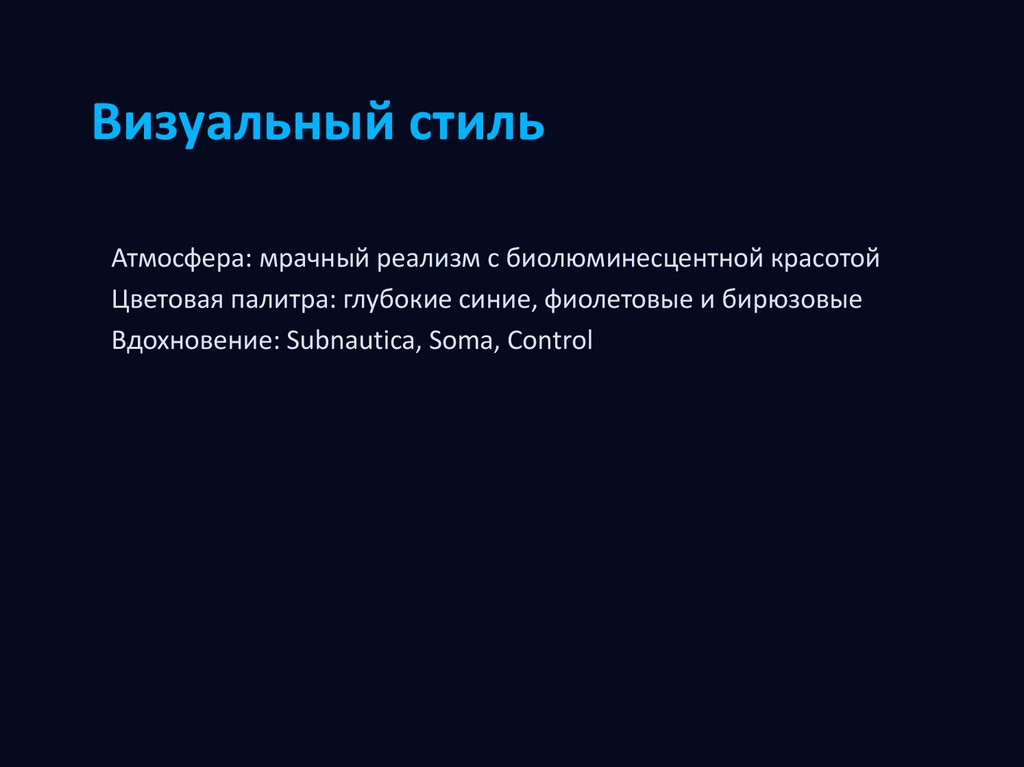 Визуальный стиль

Атмосфера: мрачный реализм с биолюминесцентной красотой
Цветовая палитра: глубокие синие, фиолетовые и бирюзовые
Вдохновение: Subnautica, Soma, Control